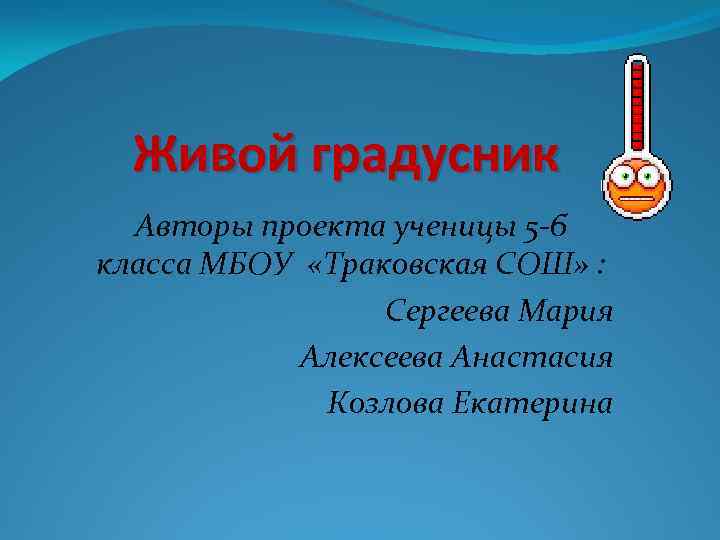 Живой градусник

Авторы проекта ученицы 5-6 класса МБОУ «Траковская СОШ» :

Сергеева Мария

Алексеева Анастасия

Козлова Екатерина